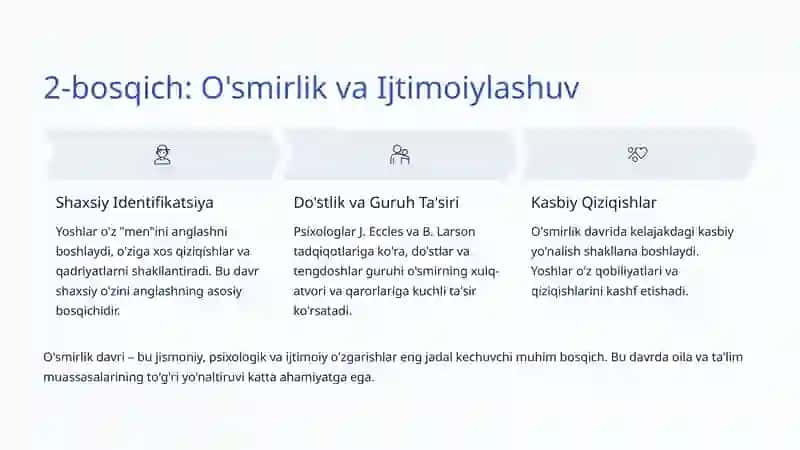 2-bosqich: O'smirlik va Ijtimoiylashuv

Shaxsiy Identifikatsiya

Yoshlar o'z "men"ini anglashni boshlaydi, o'ziga xos qiziqishlar va qadriyatlarni shakllantiradi. Bu davr shaxsiy o'zini anglashning asosiy bosqichidir.

Do'stlik va Guruh Ta'siri

Psixologlar J. Eccles va B. Larson tadqiqotlariga ko'ra, do'stlar va tengdoshlar guruhi o'smirning xulq-atvori va qarorlariga kuchli ta'sir ko'rsatadi.

Kasbiy Qiziqishlar

O'smirlik davrida kelajakdagi kasbiy yo'nalish shakllana boshlaydi. Yoshlar o'z qobiliyatlari va qiziqishlarini kashf etishadi.

O'smirlik davri – bu jismoniy, psixologik va ijtimoiy o'zgarishlar eng jadal kechuvchi muhim bosqich. Bu davrda oila va ta'lim muassasalarining to'g'ri yo'naltiruvi katta ahamiyatga ega.